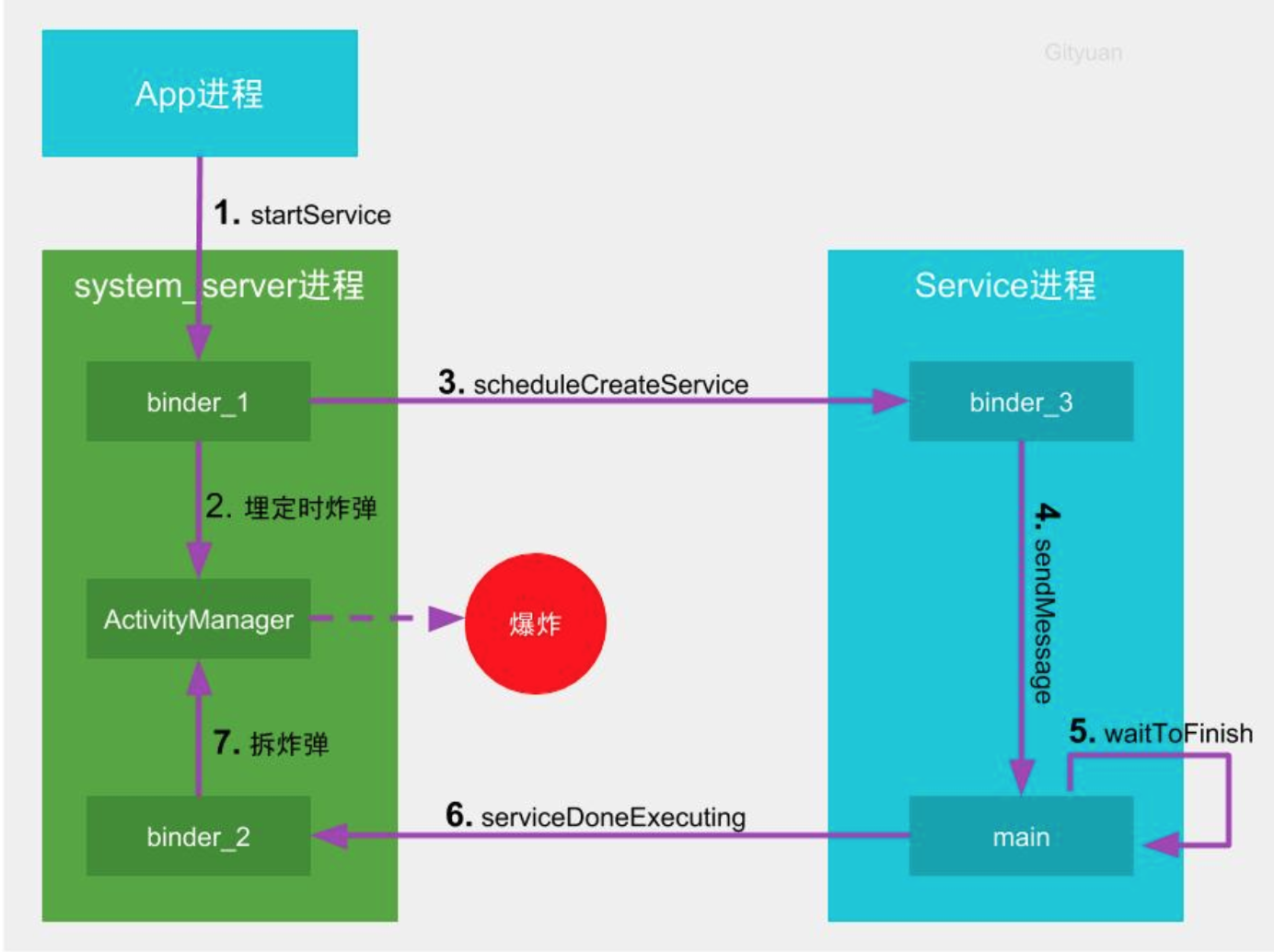 App进程

Gityuan

1. startService

system_server进程

Service进程

binder_1

3. scheduleCreateService

binder_3

2. 埋定时炸弹

4. sendMessage

ActivityManager

爆炸

7. 拆炸弹

5. waitToFinish

binder_2

6. serviceDoneExecuting

main